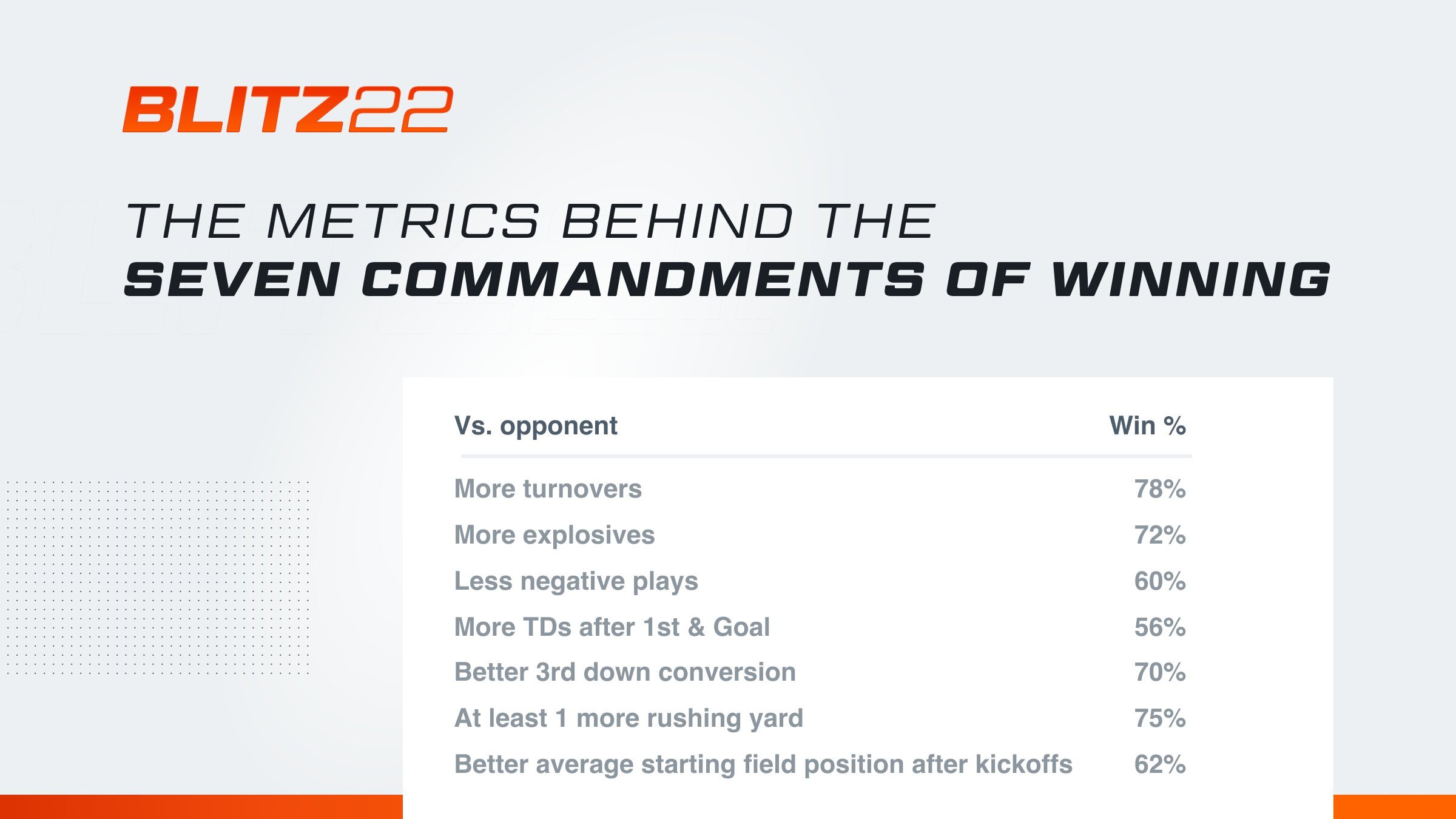 BLITZ22

THE METRICS BEHIND THE
SEVEN COMMANDMENTS OF WINNING

| Vs. opponent | Win % |
|---|---|
| More turnovers | 78% |
| More explosives | 72% |
| Less negative plays | 60% |
| More TDs after 1st & Goal | 56% |
| Better 3rd down conversion | 70% |
| At least 1 more rushing yard | 75% |
| Better average starting field position after kickoffs | 62% |